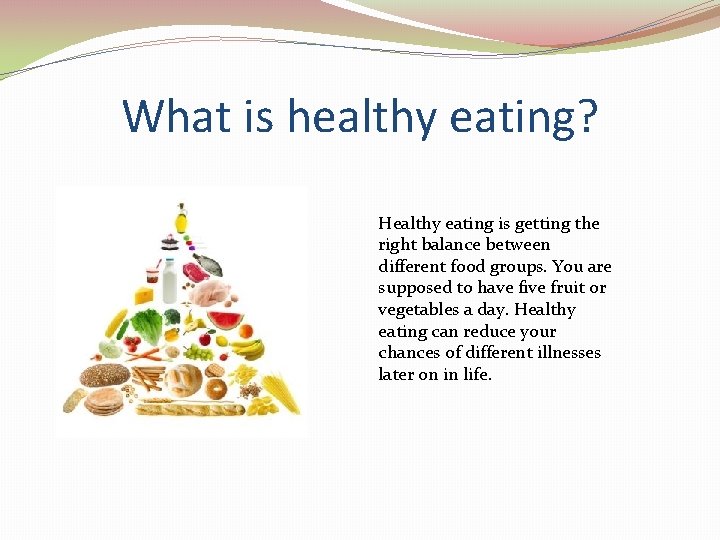 What is healthy eating?

Healthy eating is getting the right balance between different food groups. You are supposed to have five fruit or vegetables a day. Healthy eating can reduce your chances of different illnesses later on in life.